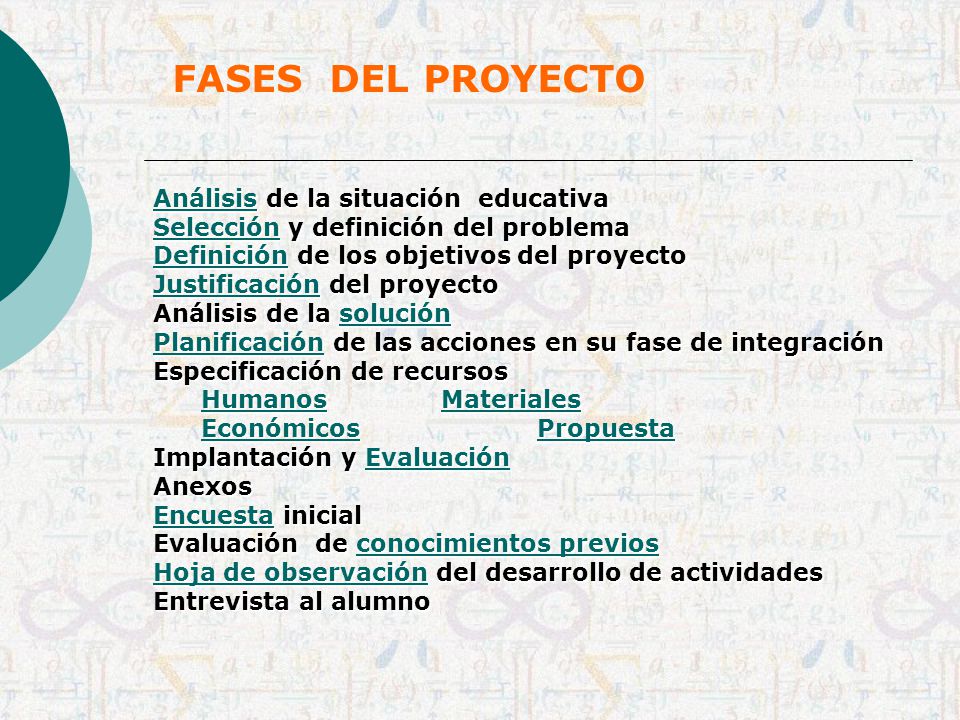 FASES DEL PROYECTO

Análisis de la situación educativa
Selección y definición del problema
Definición de los objetivos del proyecto
Justificación del proyecto
Análisis de la solución
Planificación de las acciones en su fase de integración
Especificación de recursos
Humanos Materiales
Económicos Propuesta
Implantación y Evaluación
Anexos
Encuesta inicial
Evaluación de conocimientos previos
Hoja de observación del desarrollo de actividades
Entrevista al alumno